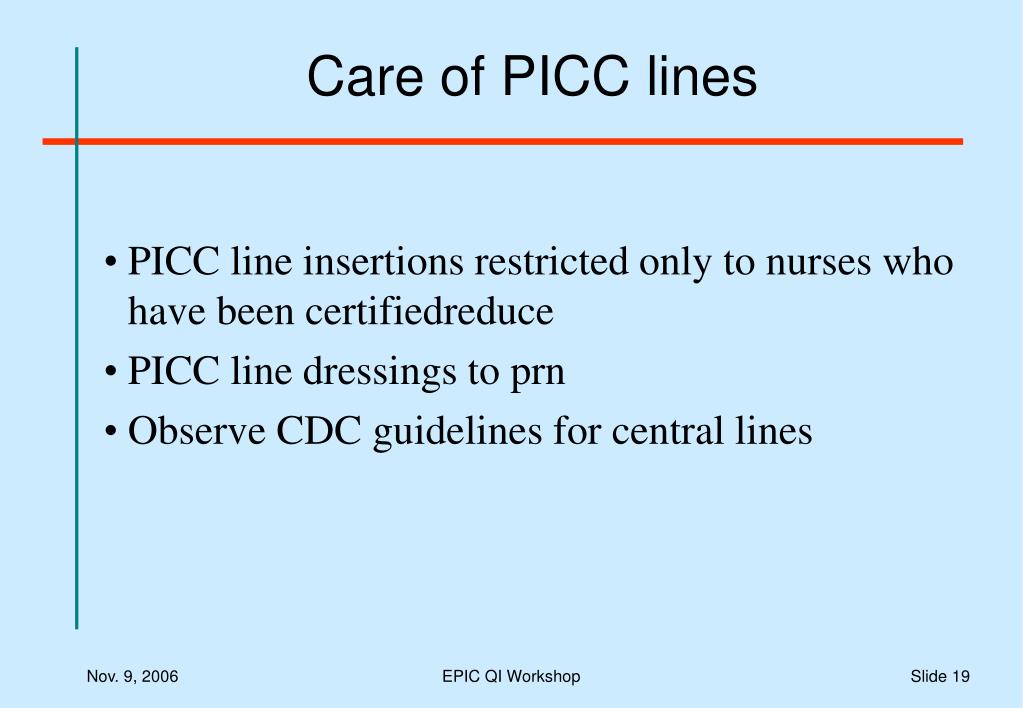 Care of PICC lines

• PICC line insertions restricted only to nurses who have been certifiedreduce

• PICC line dressings to prn

• Observe CDC guidelines for central lines

Nov. 9, 2006

EPIC QI Workshop

Slide 19